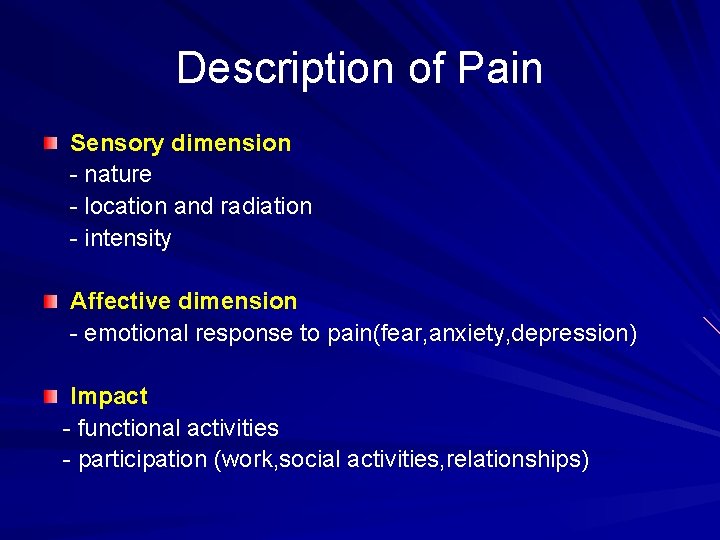 Description of Pain

Sensory dimension
- nature
- location and radiation
- intensity

Affective dimension
- emotional response to pain(fear,anxiety,depression)

Impact
- functional activities
- participation (work,social activities,relationships)